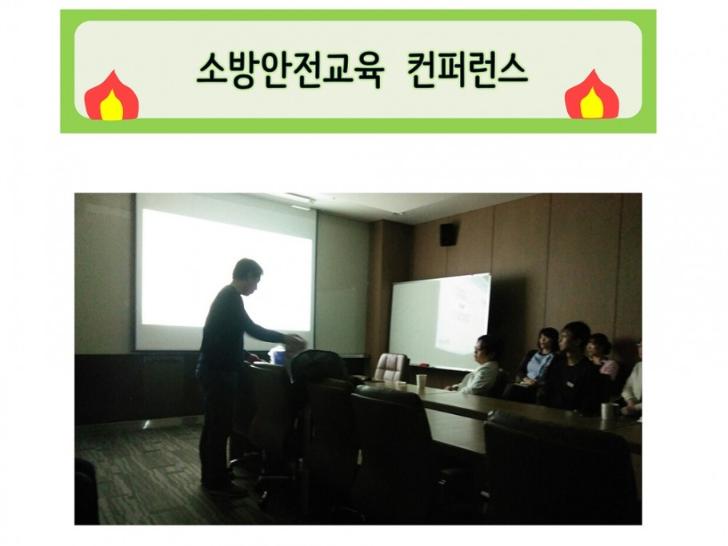 소방안전교육 컨퍼런스